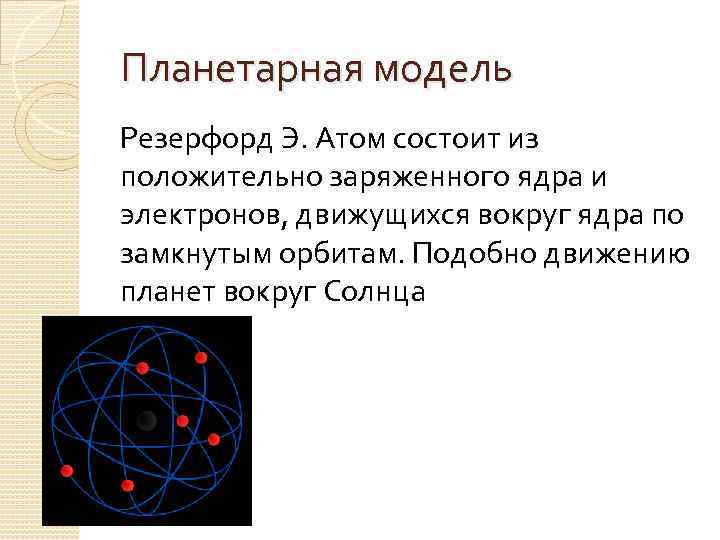 Планетарная модель

Резерфорд Э. Атом состоит из положительно заряженного ядра и электронов, движущихся вокруг ядра по замкнутым орбитам. Подобно движению планет вокруг Солнца